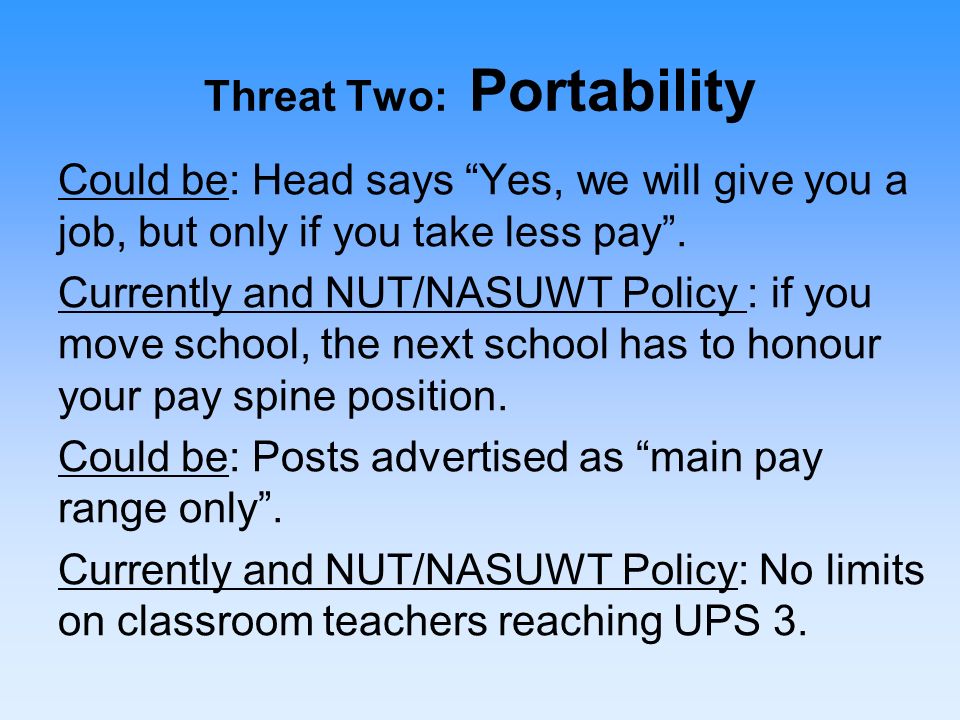 Threat Two: Portability

Could be: Head says “Yes, we will give you a job, but only if you take less pay”.

Currently and NUT/NASUWT Policy : if you move school, the next school has to honour your pay spine position.

Could be: Posts advertised as “main pay range only”.

Currently and NUT/NASUWT Policy: No limits on classroom teachers reaching UPS 3.